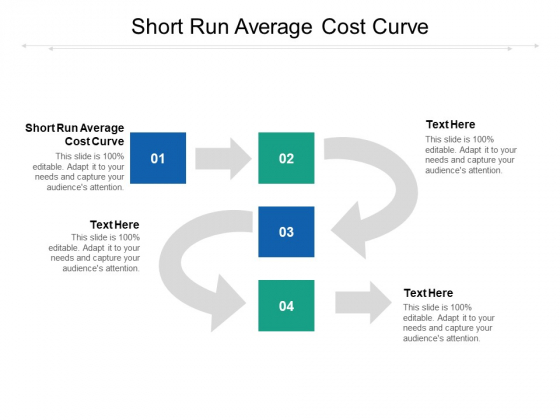 Short Run Average Cost Curve

Short Run Average Cost Curve
This slide is 100% editable. Adapt it to your needs and capture your audience's attention.

01

02

Text Here
This slide is 100% editable. Adapt it to your needs and capture your audience's attention.

Text Here
This slide is 100% editable. Adapt it to your needs and capture your audience's attention.

03

04

Text Here
This slide is 100% editable. Adapt it to your needs and capture your audience's attention.